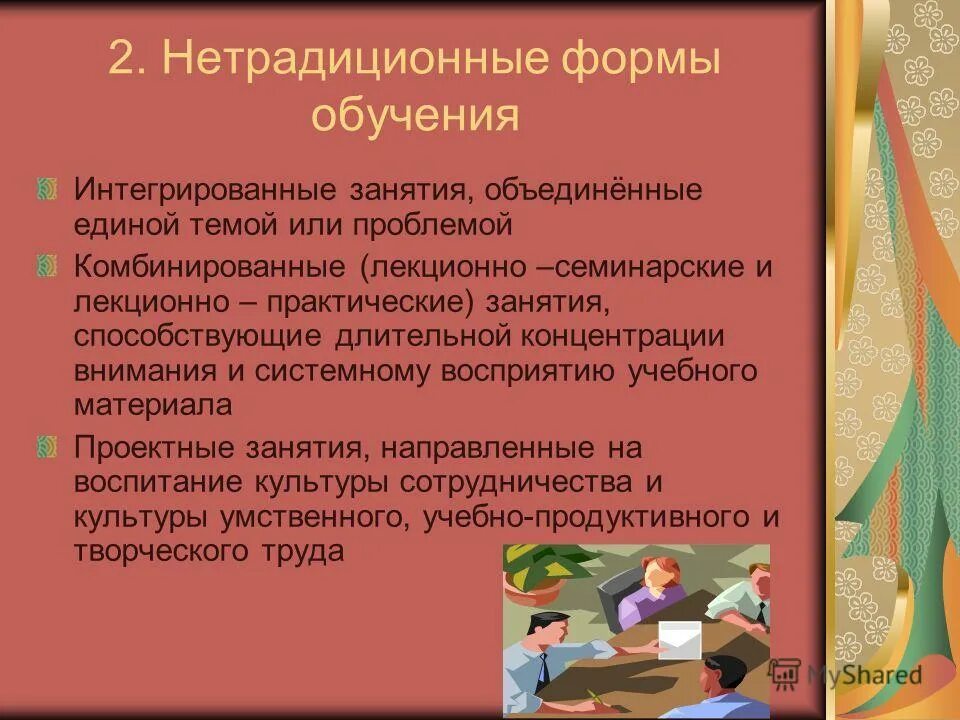 2. Нетрадиционные формы обучения

Интегрированные занятия, объединённые единой темой или проблемой

Комбинированные (лекционно –семинарские и лекционно – практические) занятия, способствующие длительной концентрации внимания и системному восприятию учебного материала

Проектные занятия, направленные на воспитание культуры сотрудничества и культуры умственного, учебно-продуктивного и творческого труда

MyShared